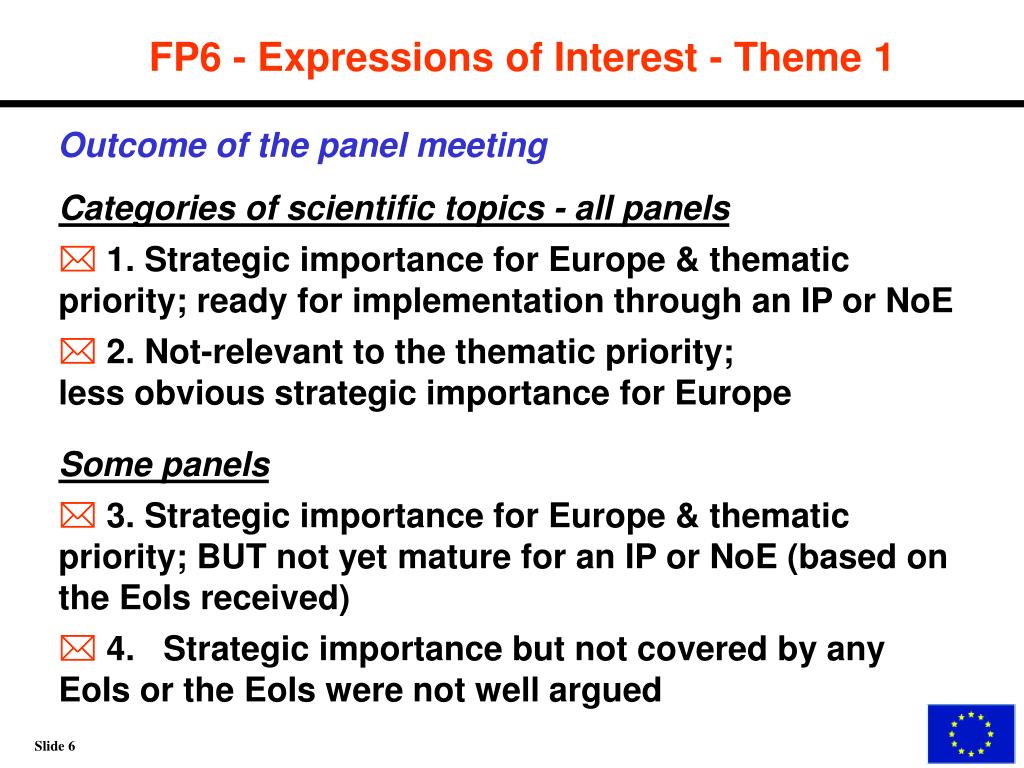 FP6 - Expressions of Interest - Theme 1

Outcome of the panel meeting

Categories of scientific topics - all panels

1. Strategic importance for Europe & thematic priority; ready for implementation through an IP or NoE

2. Not-relevant to the thematic priority; less obvious strategic importance for Europe

Some panels

3. Strategic importance for Europe & thematic priority; BUT not yet mature for an IP or NoE (based on the EoIs received)

4. Strategic importance but not covered by any EoIs or the EoIs were not well argued

Slide 6